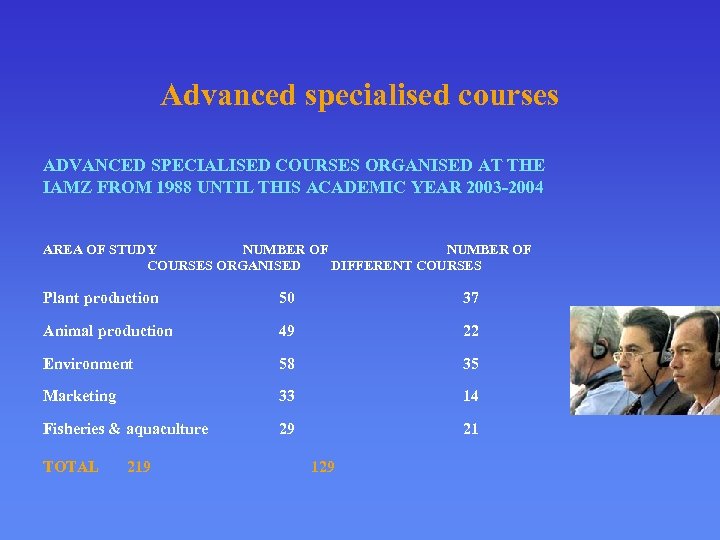 Advanced specialised courses

ADVANCED SPECIALISED COURSES ORGANISED AT THE IAMZ FROM 1988 UNTIL THIS ACADEMIC YEAR 2003-2004

| AREA OF STUDY | NUMBER OF COURSES ORGANISED | NUMBER OF DIFFERENT COURSES |
|---|---|---|
| Plant production | 50 | 37 |
| Animal production | 49 | 22 |
| Environment | 58 | 35 |
| Marketing | 33 | 14 |
| Fisheries & aquaculture | 29 | 21 |
| TOTAL | 219 | 129 |